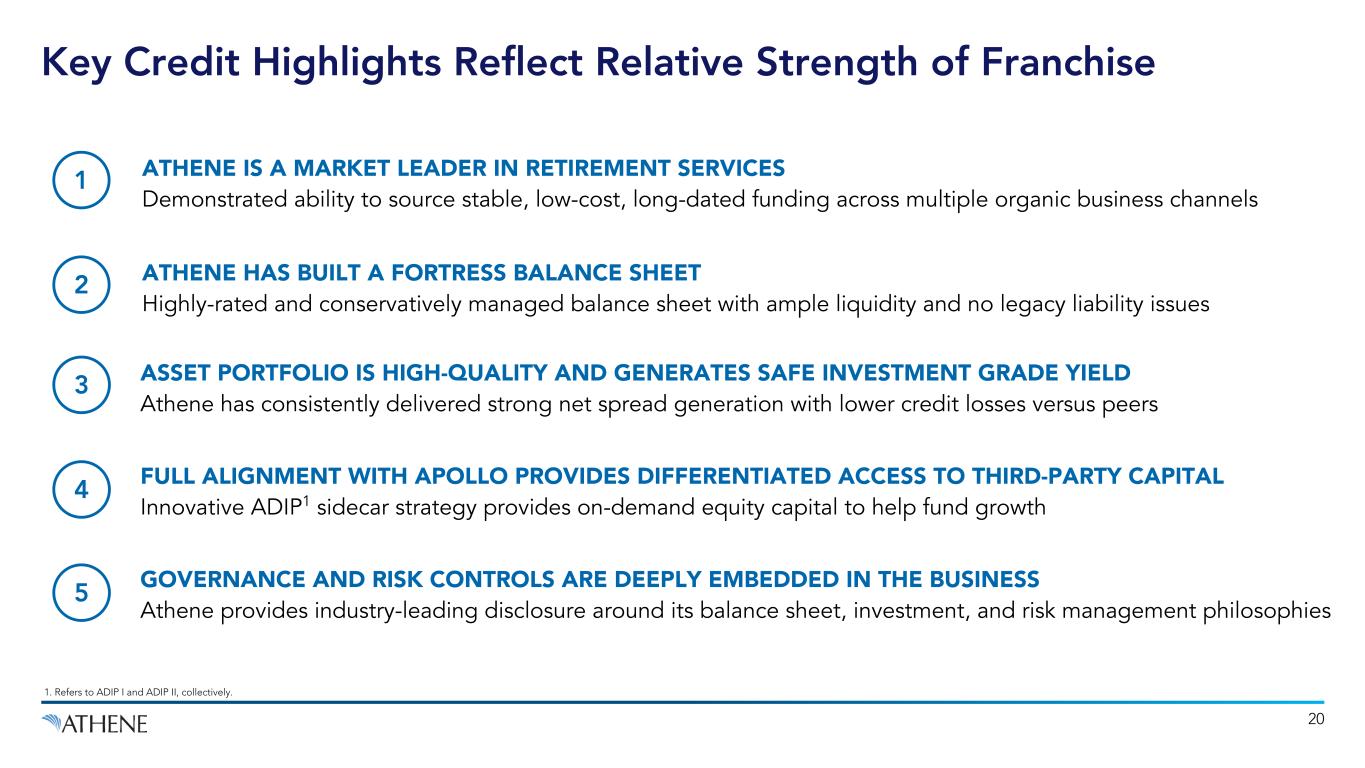 Key Credit Highlights Reflect Relative Strength of Franchise

1
ATHENE IS A MARKET LEADER IN RETIREMENT SERVICES
Demonstrated ability to source stable, low-cost, long-dated funding across multiple organic business channels

2
ATHENE HAS BUILT A FORTRESS BALANCE SHEET
Highly-rated and conservatively managed balance sheet with ample liquidity and no legacy liability issues

3
ASSET PORTFOLIO IS HIGH-QUALITY AND GENERATES SAFE INVESTMENT GRADE YIELD
Athene has consistently delivered strong net spread generation with lower credit losses versus peers

4
FULL ALIGNMENT WITH APOLLO PROVIDES DIFFERENTIATED ACCESS TO THIRD-PARTY CAPITAL
Innovative ADIP$^1$ sidecar strategy provides on-demand equity capital to help fund growth

5
GOVERNANCE AND RISK CONTROLS ARE DEEPLY EMBEDDED IN THE BUSINESS
Athene provides industry-leading disclosure around its balance sheet, investment, and risk management philosophies

1. Refers to ADIP I and ADIP II, collectively.

ATHENE

20